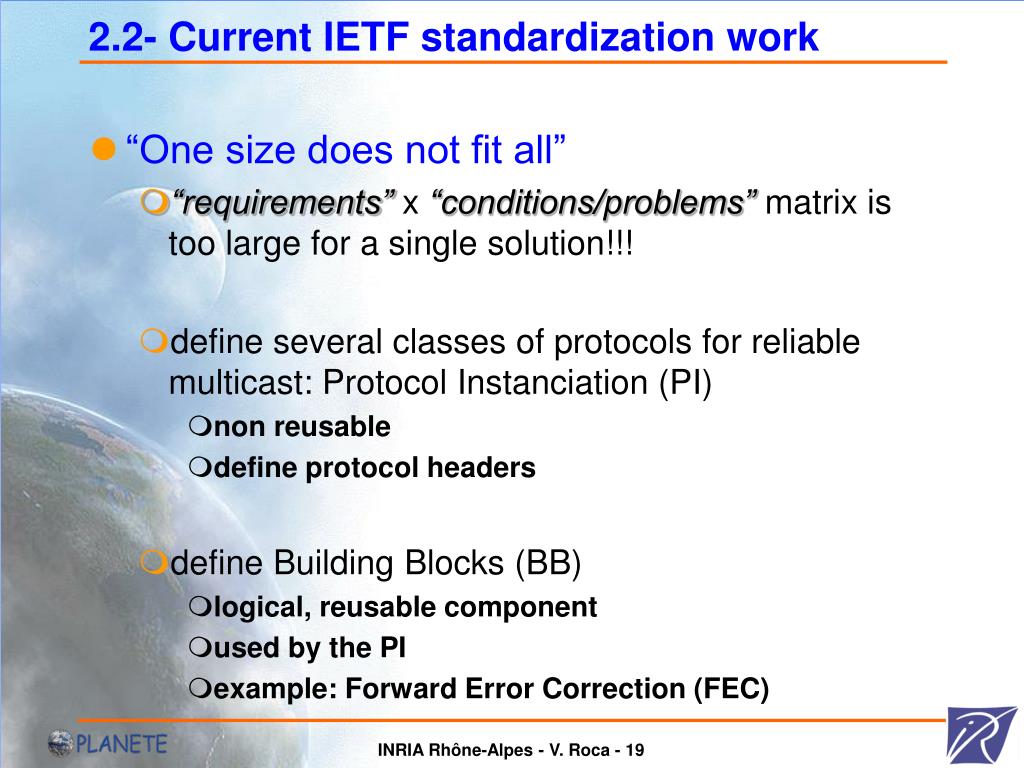 2.2- Current IETF standardization work

“One size does not fit all”

“requirements” x “conditions/problems” matrix is too large for a single solution!!!

define several classes of protocols for reliable multicast: Protocol Instanciation (PI)

non reusable

define protocol headers

define Building Blocks (BB)

logical, reusable component

used by the PI

example: Forward Error Correction (FEC)

PLANETE

INRIA Rhône-Alpes - V. Roca - 19